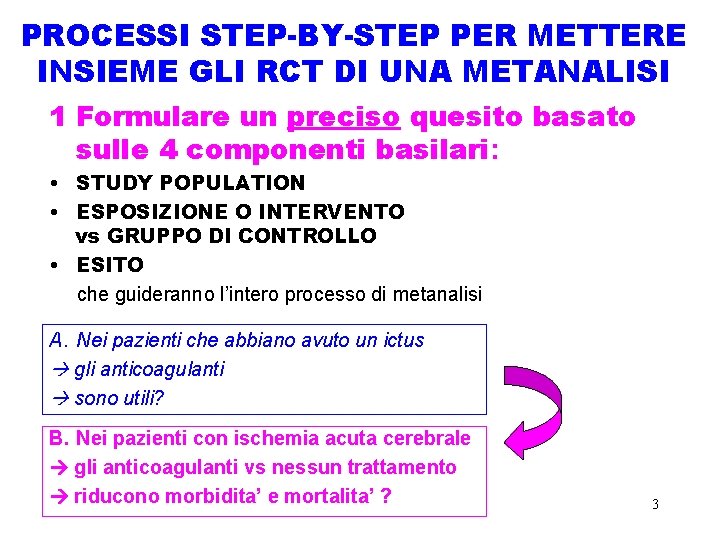 PROCESSI STEP-BY-STEP PER METTERE INSIEME GLI RCT DI UNA METANALISI

1 Formulare un preciso quesito basato sulle 4 componenti basilari:

• STUDY POPULATION
• ESPOSIZIONE O INTERVENTO vs GRUPPO DI CONTROLLO
• ESITO

che guideranno l'intero processo di metanalisi

A. Nei pazienti che abbiano avuto un ictus
→ gli anticoagulanti
→ sono utili?

B. Nei pazienti con ischemia acuta cerebrale
→ gli anticoagulanti vs nessun trattamento
→ riducono morbidita' e mortalita' ?

3